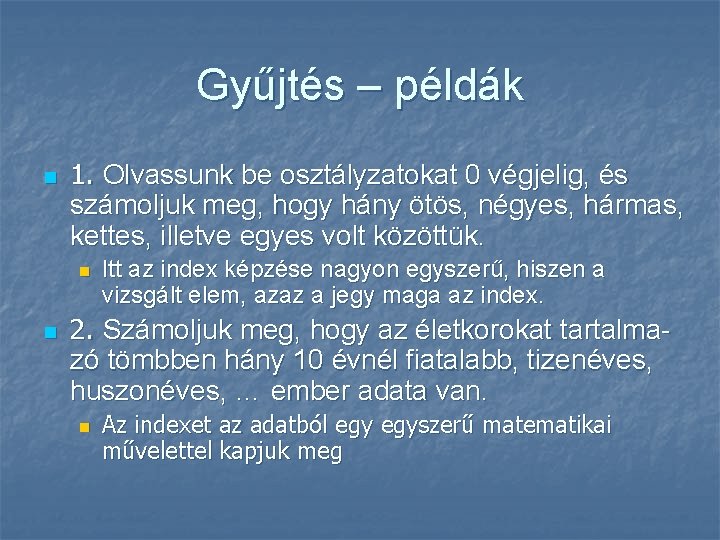 Gyűjtés – példák

1. Olvassunk be osztályzatokat 0 végjelig, és számoljuk meg, hogy hány ötös, négyes, hármas, kettes, illetve egyes volt közöttük.

Itt az index képzése nagyon egyszerű, hiszen a vizsgált elem, azaz a jegy maga az index.

2. Számoljuk meg, hogy az életkorokat tartalmazó tömbben hány 10 évnél fiatalabb, tizenéves, huszonéves, … ember adata van.

Az indexet az adatból egy egyszerű matematikai művelettel kapjuk meg